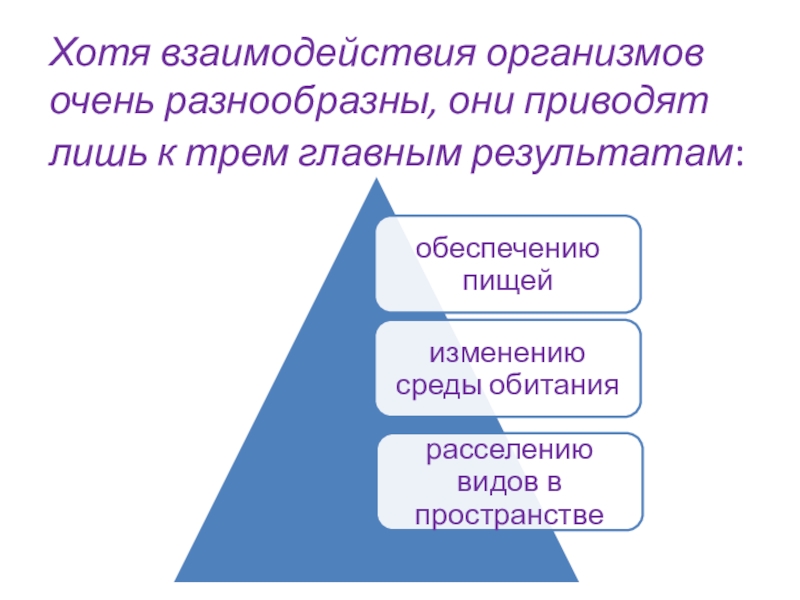 Хотя взаимодействия организмов очень разнообразны, они приводят лишь к трем главным результатам:

обеспечению пищей

изменению среды обитания

расселению видов в пространстве